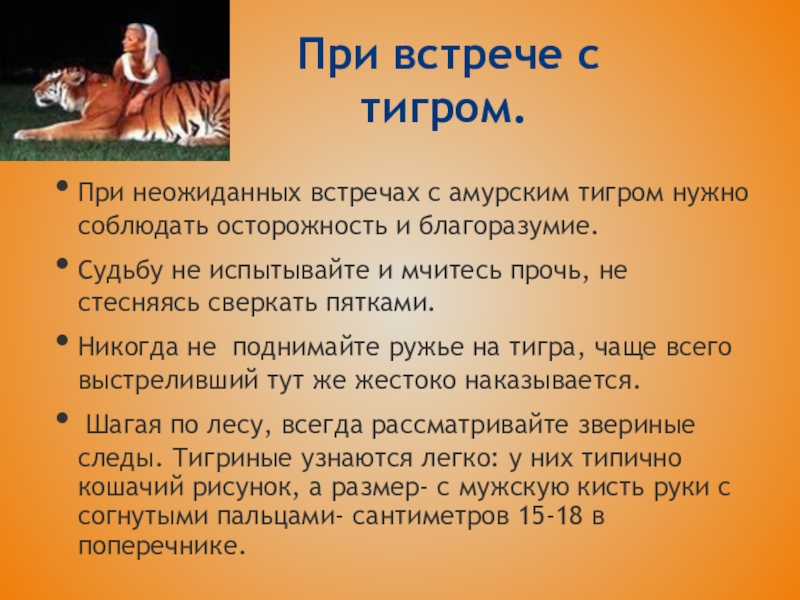 При встрече с тигром.

• При неожиданных встречах с амурским тигром нужно соблюдать осторожность и благоразумие.

• Судьбу не испытывайте и мчитесь прочь, не стесняясь сверкать пятками.

• Никогда не поднимайте ружье на тигра, чаще всего выстреливший тут же жестоко наказывается.

• Шагая по лесу, всегда рассматривайте звериные следы. Тигриные узнаются легко: у них типично кошачий рисунок, а размер- с мужскую кисть руки с согнутыми пальцами- сантиметров 15-18 в поперечнике.